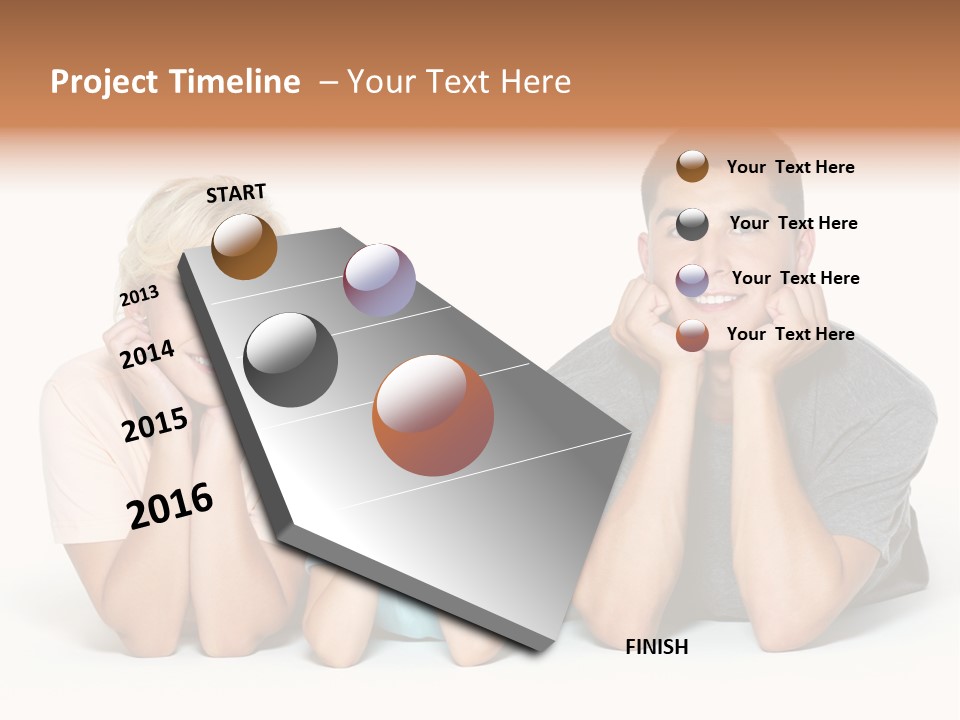 Project Timeline – Your Text Here

START

2013

2014

2015

2016

Your Text Here

Your Text Here

Your Text Here

Your Text Here

FINISH